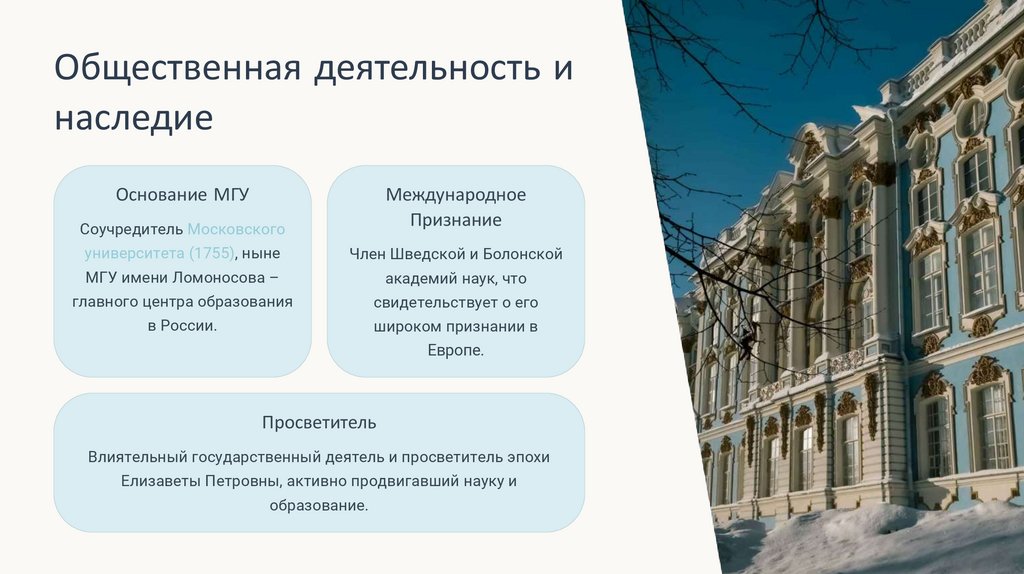 Общественная деятельность и наследие

Основание МГУ

Соучредитель Московского университета (1755), ныне МГУ имени Ломоносова – главного центра образования в России.

Международное Признание

Член Шведской и Болонской академий наук, что свидетельствует о его широком признании в Европе.

Просветитель

Влиятельный государственный деятель и просветитель эпохи Елизаветы Петровны, активно продвигавший науку и образование.